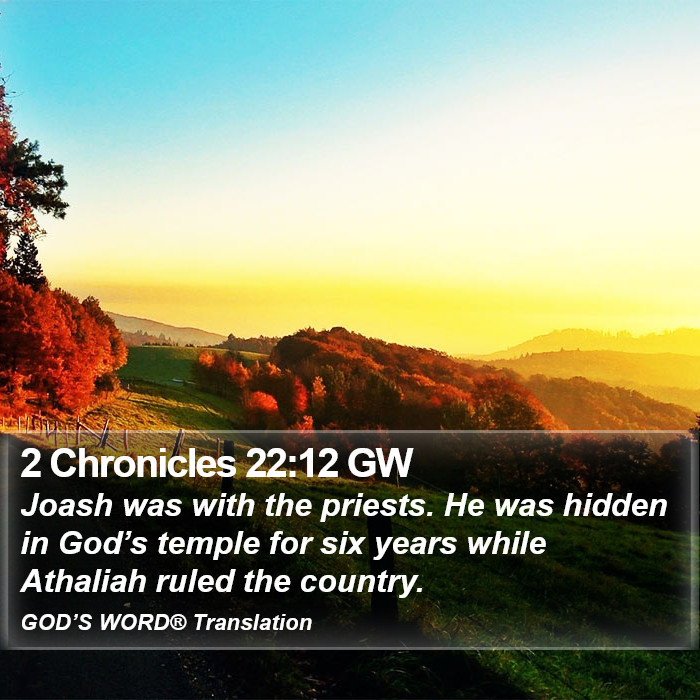 2 Chronicles 22:12 GW
Joash was with the priests. He was hidden in God’s temple for six years while Athaliah ruled the country.

GOD’S WORD® Translation